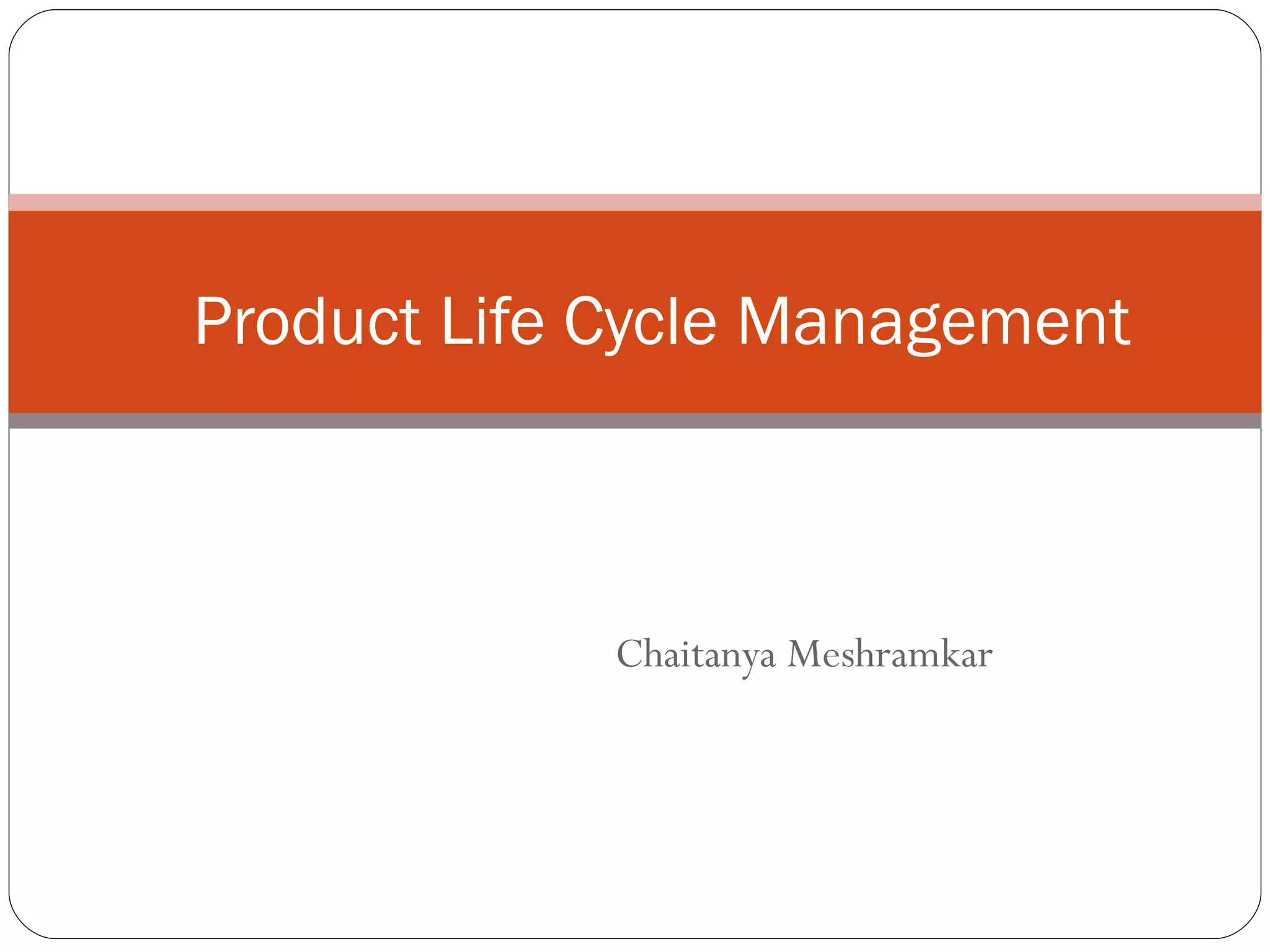 Product Life Cycle Management

Chaitanya Meshramkar